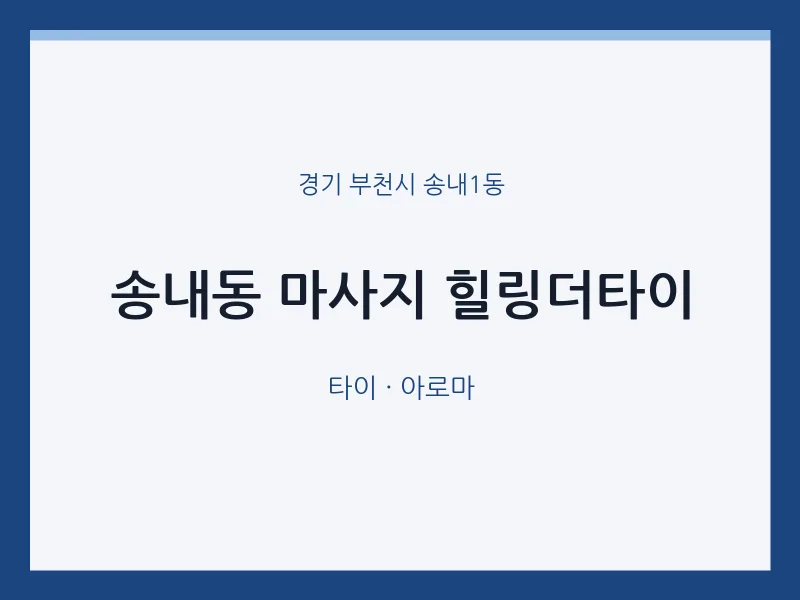 경기 부천시 송내1동

송내동 마사지 힐링더타이

타이 · 아로마